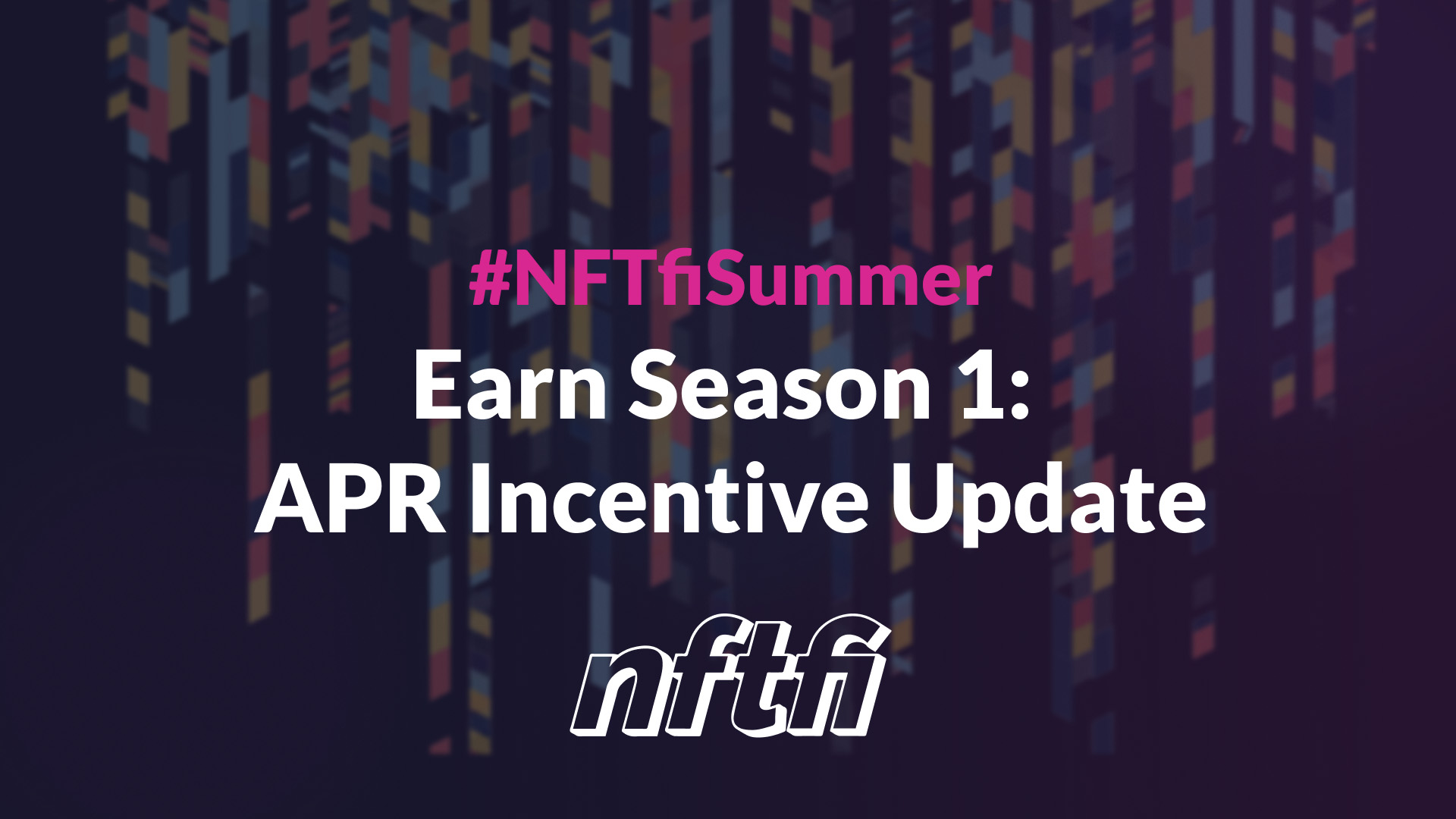 #NFTfiSummer

Earn Season 1: APR Incentive Update

nftfi